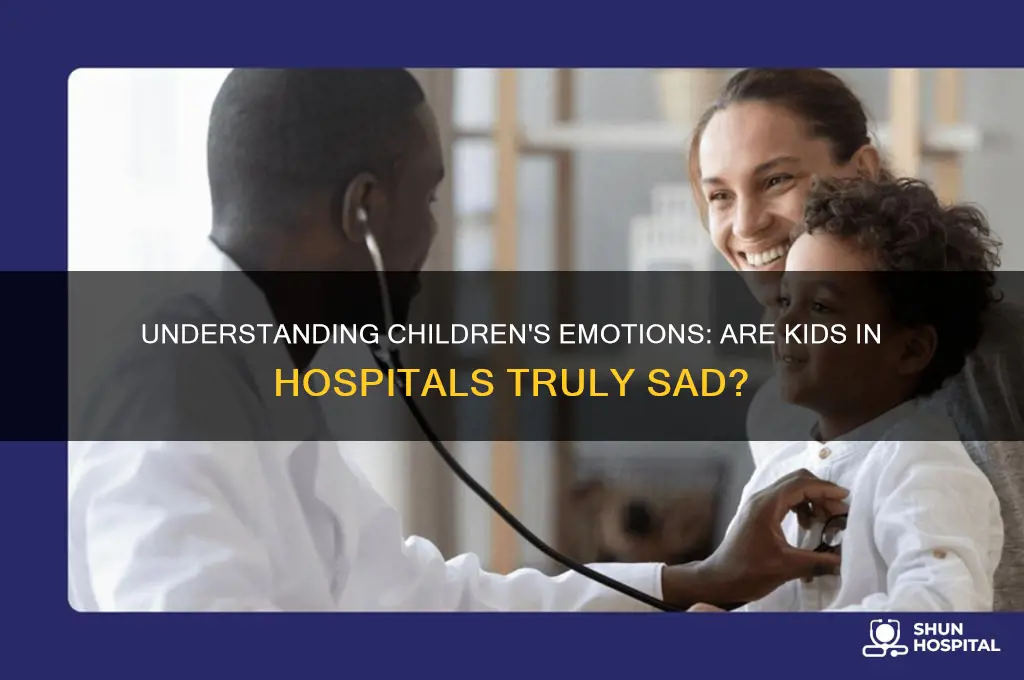 UNDERSTANDING CHILDREN'S EMOTIONS: ARE KIDS IN HOSPITALS TRULY SAD?

SHUN HOSPITAL